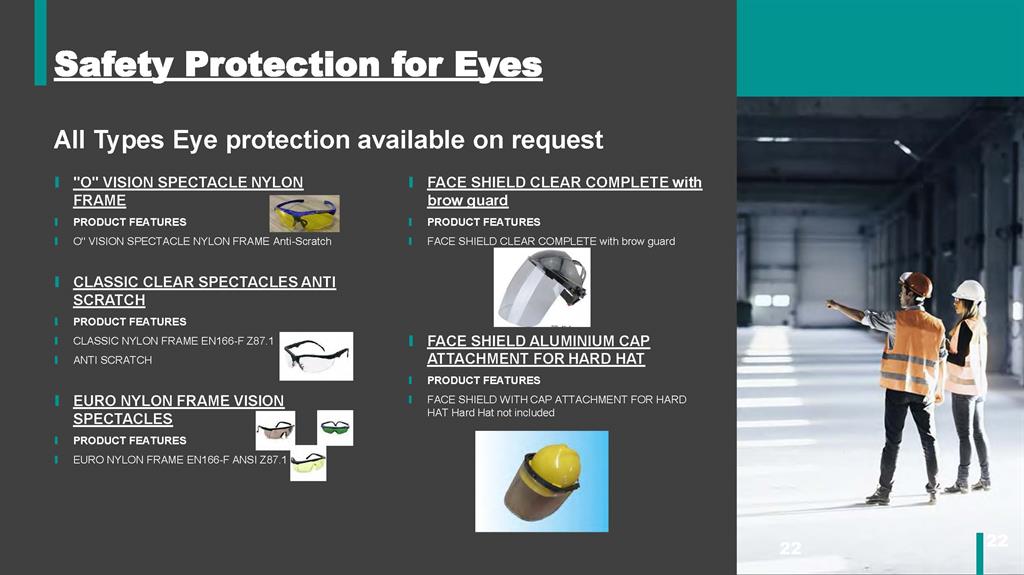 Safety Protection for Eyes

All Types Eye protection available on request

"O" VISION SPECTACLE NYLON FRAME

PRODUCT FEATURES

O" VISION SPECTACLE NYLON FRAME Anti-Scratch

CLASSIC CLEAR SPECTACLES ANTI SCRATCH

PRODUCT FEATURES

CLASSIC NYLON FRAME EN166-F Z87.1

ANTI SCRATCH

EURO NYLON FRAME VISION SPECTACLES

PRODUCT FEATURES

EURO NYLON FRAME EN166-F ANSI Z87.1

FACE SHIELD CLEAR COMPLETE with brow guard

PRODUCT FEATURES

FACE SHIELD CLEAR COMPLETE with brow guard

FACE SHIELD ALUMINIUM CAP ATTACHMENT FOR HARD HAT

PRODUCT FEATURES

FACE SHIELD WITH CAP ATTACHMENT FOR HARD HAT Hard Hat not included

22

22